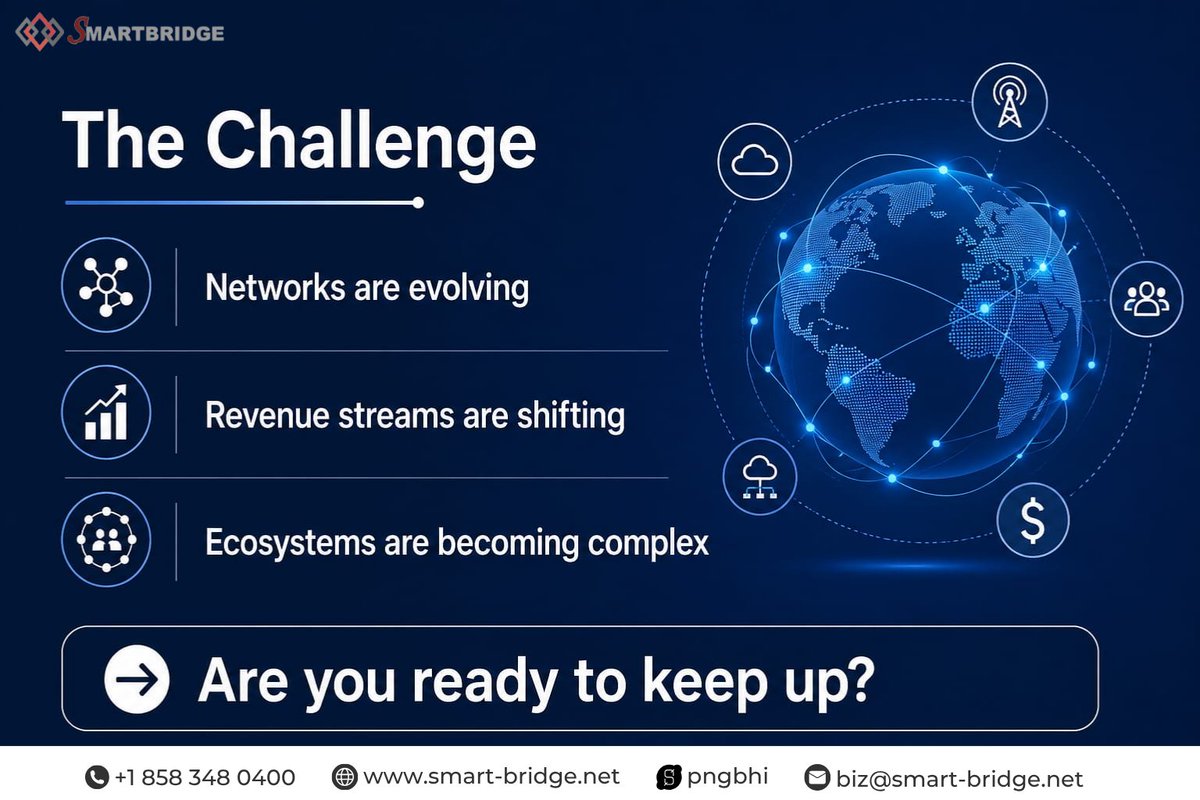 SMARTBRIDGE

The Challenge

Networks are evolving

Revenue streams are shifting

Ecosystems are becoming complex

Are you ready to keep up?

+1 858 348 0400 www.smart-bridge.net pngbhi biz@smart-bridge.net